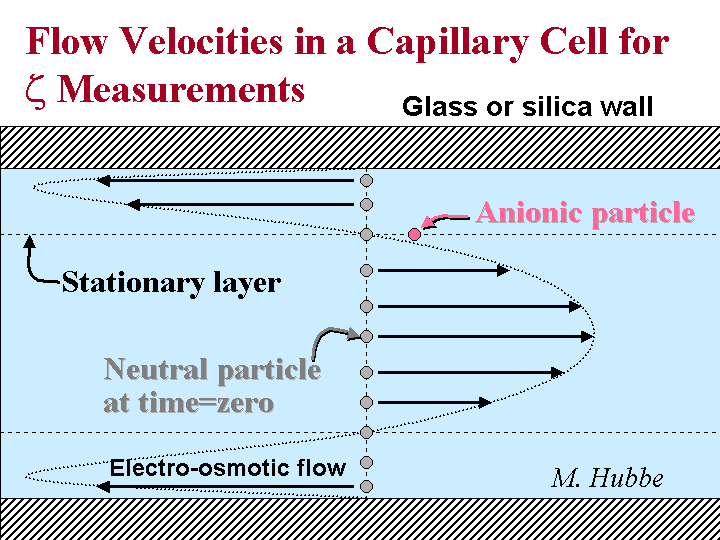 Flow Velocities in a Capillary Cell for $\zeta$ Measurements

Glass or silica wall

Anionic particle

Stationary layer

Neutral particle at time=zero

Electro-osmotic flow

M. Hubbe